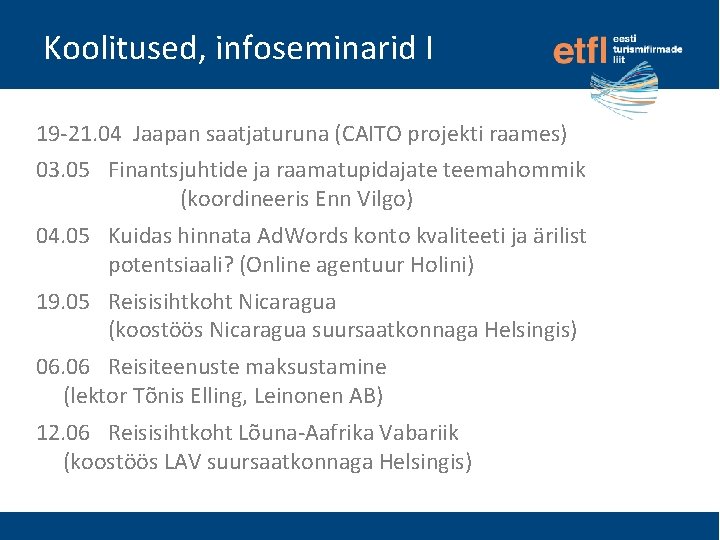 Koolitused, infoseminarid I

etfl eesti turismifirmade liit

19-21.04 Jaapan saatjaturuna (CAITO projekti raames)

03.05 Finantsjuhtide ja raamatupidajate teemahommik (koordineeris Enn Vilgo)

04.05 Kuidas hinnata AdWords konto kvaliteeti ja ärilist potentsiaali? (Online agentuur Holini)

19.05 Reisisihtkoht Nicaragua (koostöös Nicaragua suursaatkonnaga Helsingis)

06.06 Reisiteenuste maksustamine (lektor Tõnis Elling, Leinonen AB)

12.06 Reisisihtkoht Lõuna-Aafrika Vabariik (koostöös LAV suursaatkonnaga Helsingis)